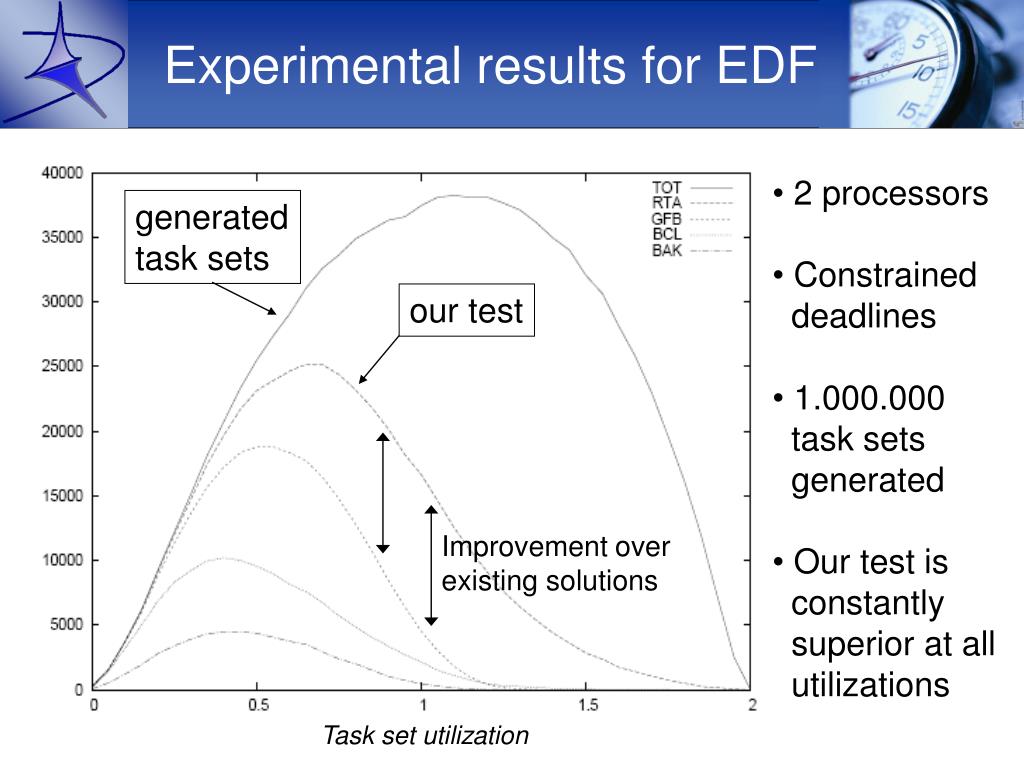 Experimental results for EDF

40000
35000
30000
25000
20000
15000
10000
5000
0

0
0.5
1
1.5
2

TOT
RTA
GFB
BCL
BAK

generated task sets

our test

Improvement over existing solutions

Task set utilization

• 2 processors

• Constrained deadlines

• 1.000.000 task sets generated

• Our test is constantly superior at all utilizations